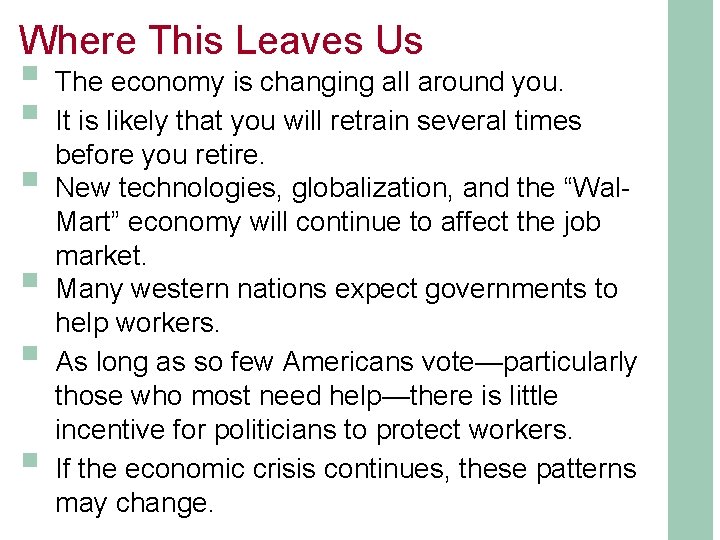 Where This Leaves Us

- The economy is changing all around you.
- It is likely that you will retrain several times before you retire.
- New technologies, globalization, and the “Wal-Mart” economy will continue to affect the job market.
- Many western nations expect governments to help workers.
- As long as so few Americans vote—particularly those who most need help—there is little incentive for politicians to protect workers.
- If the economic crisis continues, these patterns may change.